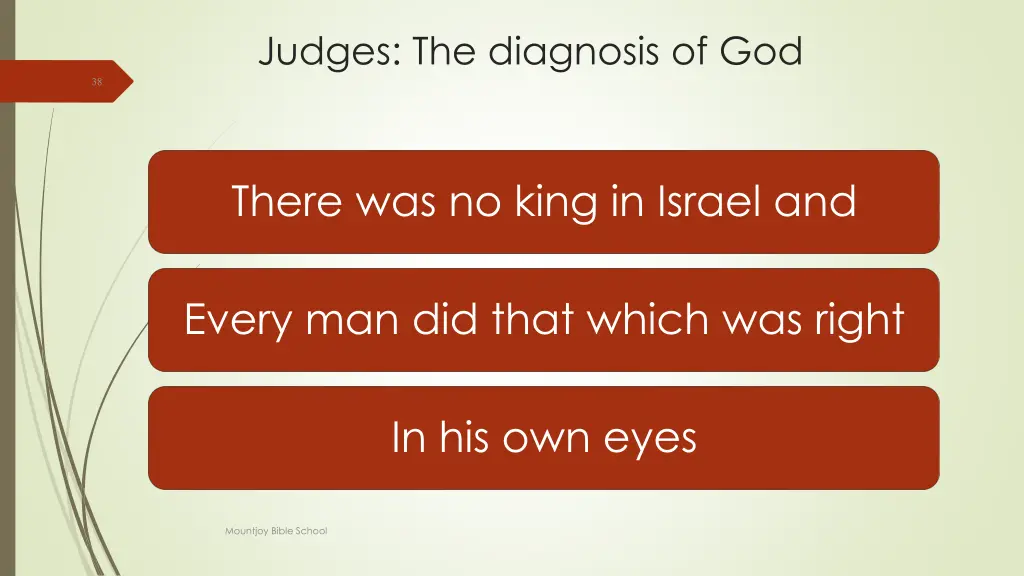 Judges: The diagnosis of God

38

There was no king in Israel and

Every man did that which was right

In his own eyes

Mountjoy Bible School